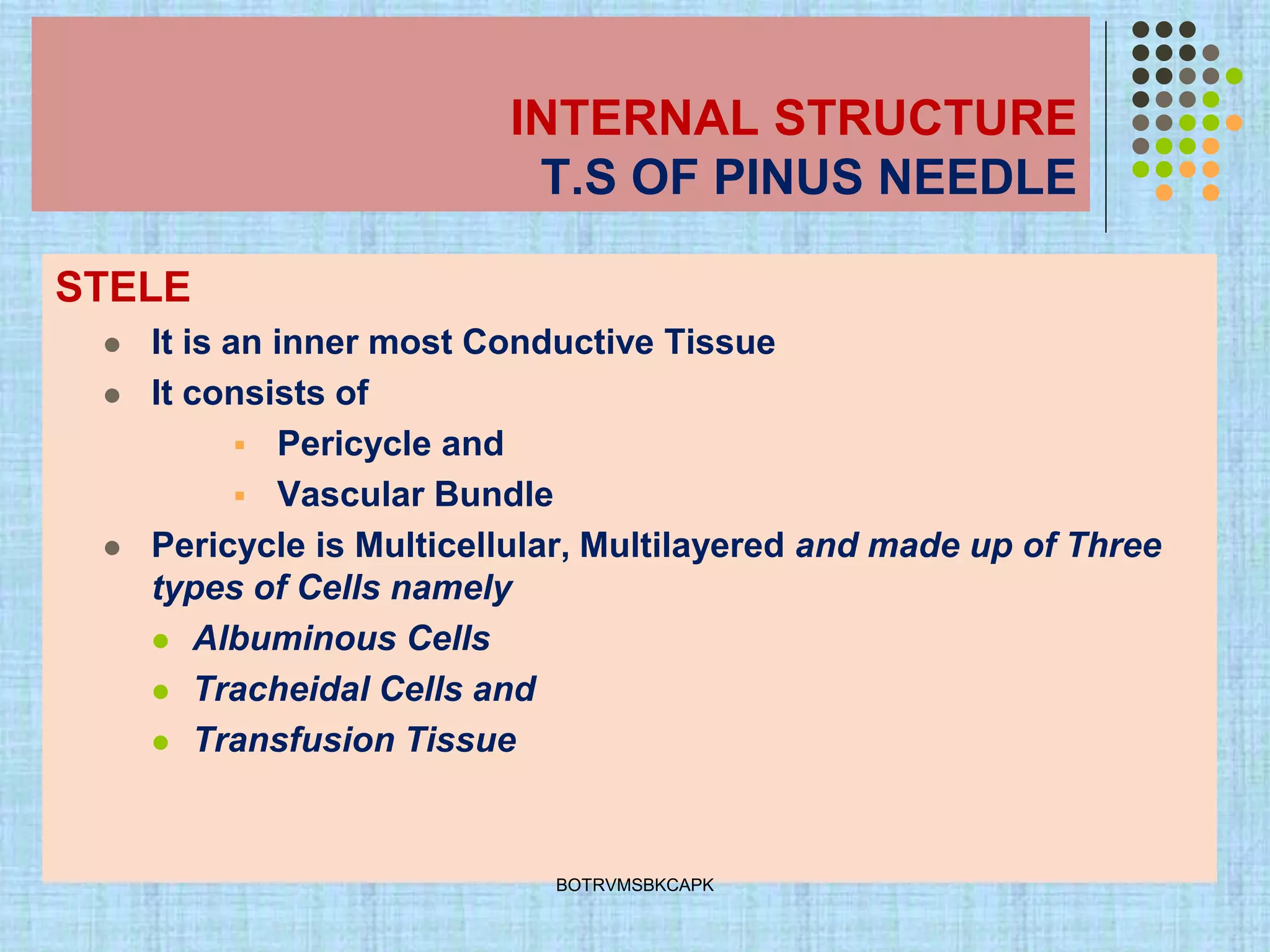 INTERNAL STRUCTURE
T.S OF PINUS NEEDLE

STELE

- It is an inner most Conductive Tissue
- It consists of
  - Pericycle and
  - Vascular Bundle
- Pericycle is Multicellular, Multilayered and made up of Three types of Cells namely
- Albuminous Cells
- Tracheidal Cells and
- Transfusion Tissue

BOTRVMSBKCAPK